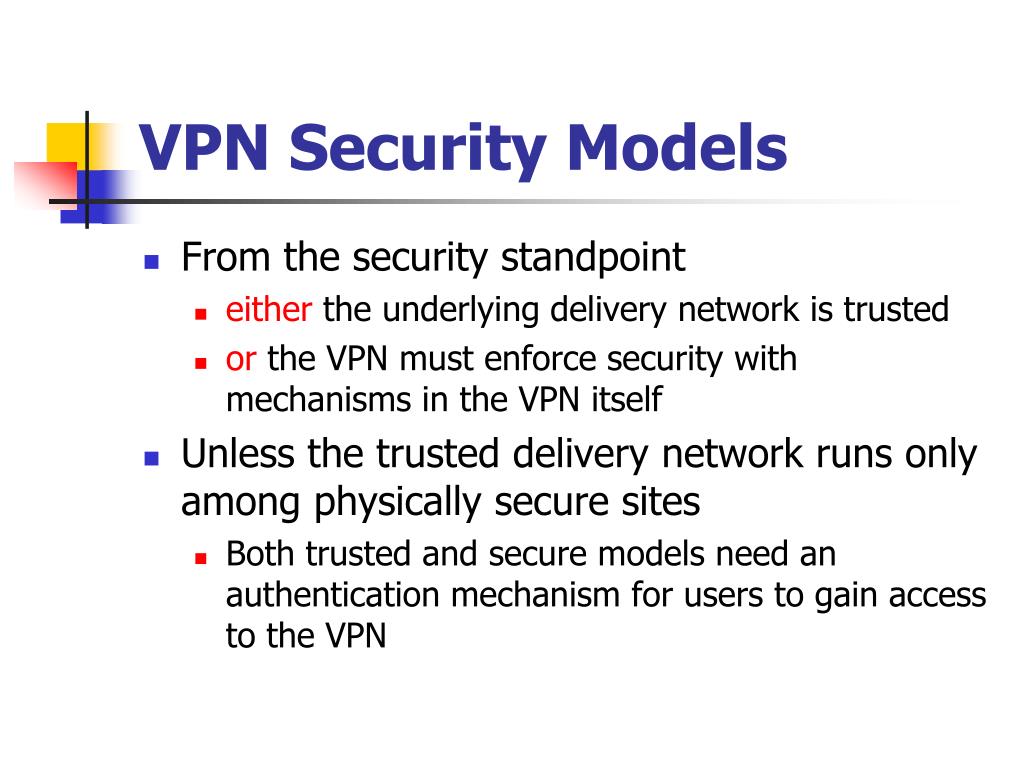 VPN Security Models

- From the security standpoint
  - either the underlying delivery network is trusted
  - or the VPN must enforce security with mechanisms in the VPN itself
- Unless the trusted delivery network runs only among physically secure sites
  - Both trusted and secure models need an authentication mechanism for users to gain access to the VPN